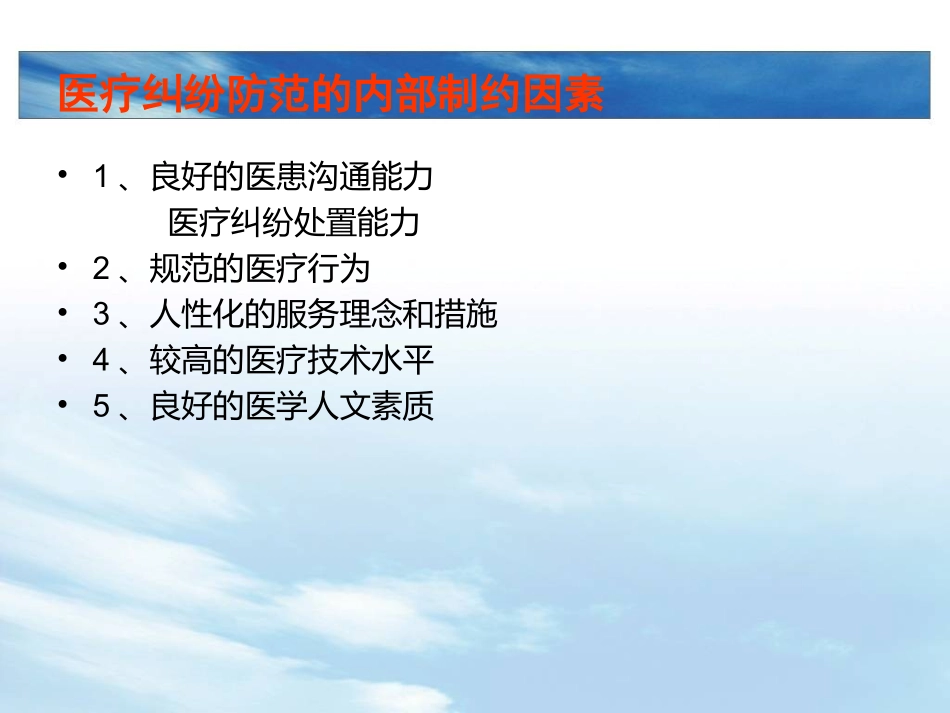 医疗纠纷防范的内部制约因素

• 1、良好的医患沟通能力
医疗纠纷处置能力
• 2、规范的医疗行为
• 3、人性化的服务理念和措施
• 4、较高的医疗技术水平
• 5、良好的医学人文素质